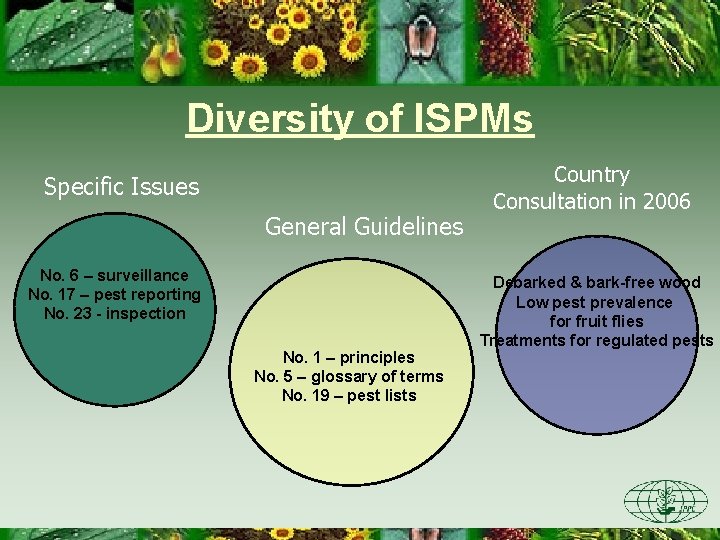 Diversity of ISPMs

Specific Issues

No. 6 – surveillance
No. 17 – pest reporting
No. 23 - inspection

General Guidelines

No. 1 – principles
No. 5 – glossary of terms
No. 19 – pest lists

Country Consultation in 2006

Debarked & bark-free wood
Low pest prevalence for fruit flies
Treatments for regulated pests

IPPC